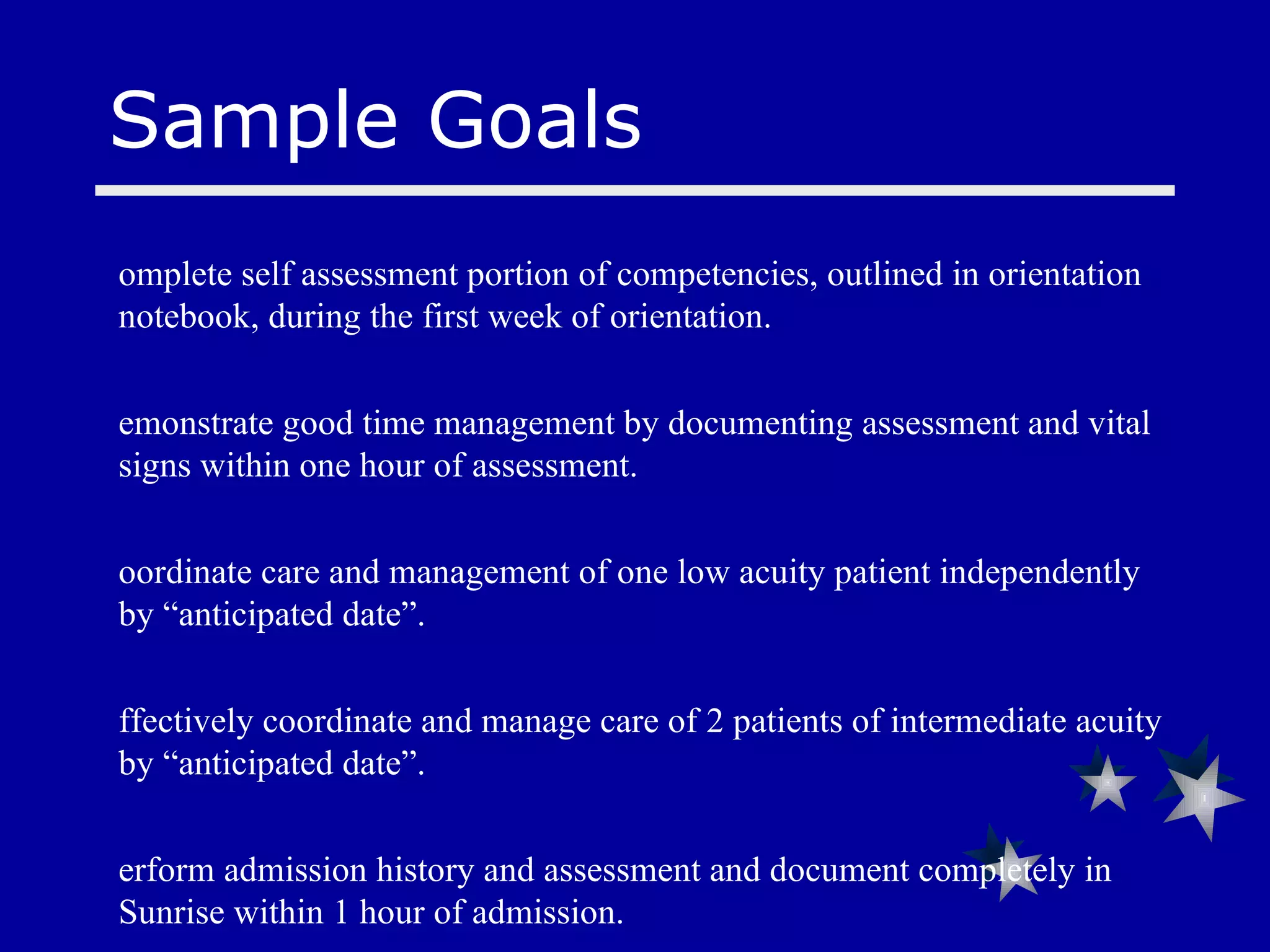 Sample Goals

omplete self assessment portion of competencies, outlined in orientation notebook, during the first week of orientation.

emonstrate good time management by documenting assessment and vital signs within one hour of assessment.

oordinate care and management of one low acuity patient independently by “anticipated date”.

ffectively coordinate and manage care of 2 patients of intermediate acuity by “anticipated date”.

erform admission history and assessment and document completely in Sunrise within 1 hour of admission.